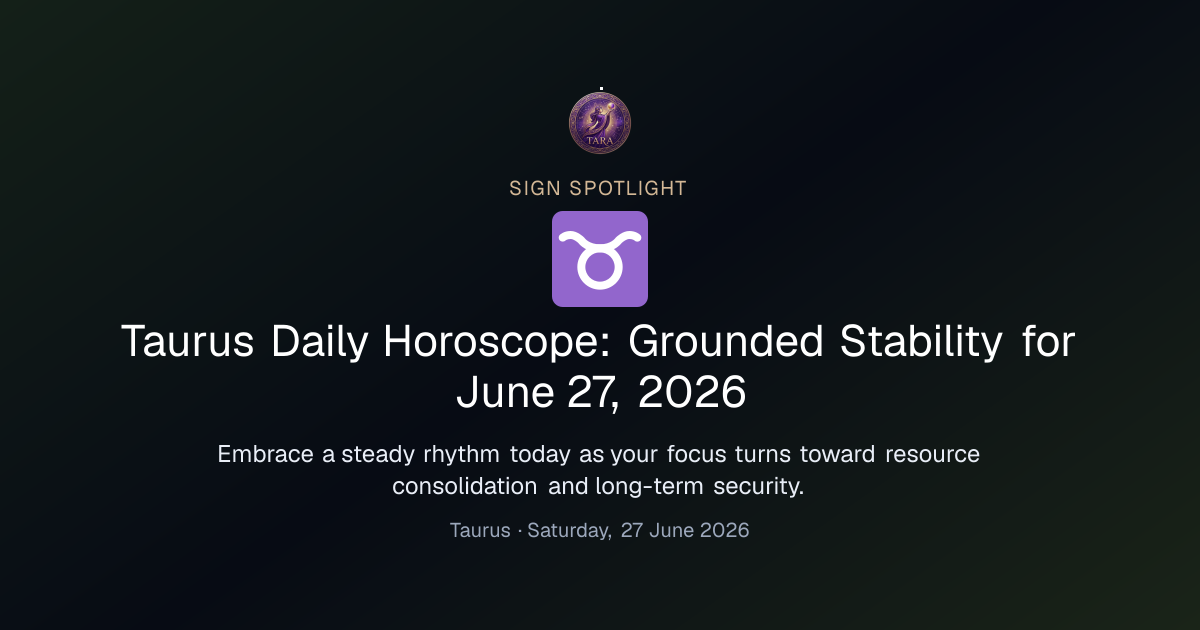 TARA

SIGN SPOTLIGHT

♉

Taurus Daily Horoscope: Grounded Stability for June 27, 2026

Embrace a steady rhythm today as your focus turns toward resource consolidation and long-term security.

Taurus · Saturday, 27 June 2026